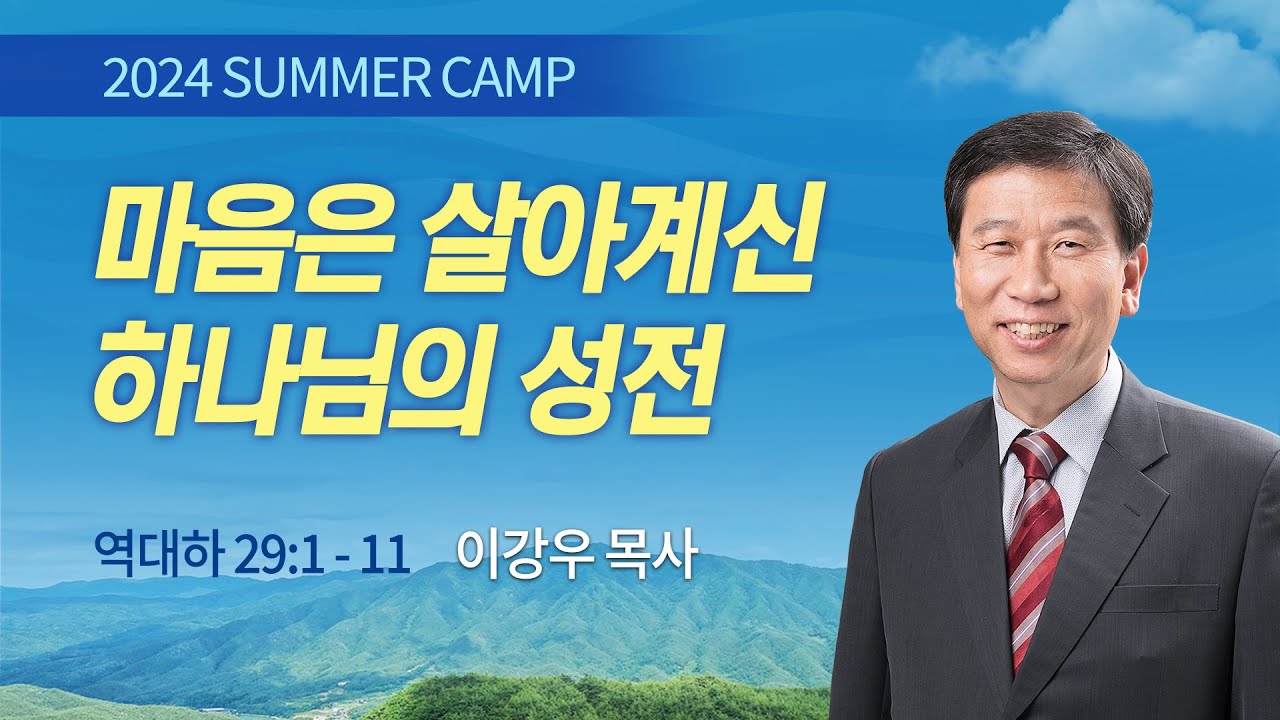 2024 SUMMER CAMP

마음은 살아계신 하나님의 성전

역대하 29:1 - 11 이강우 목사